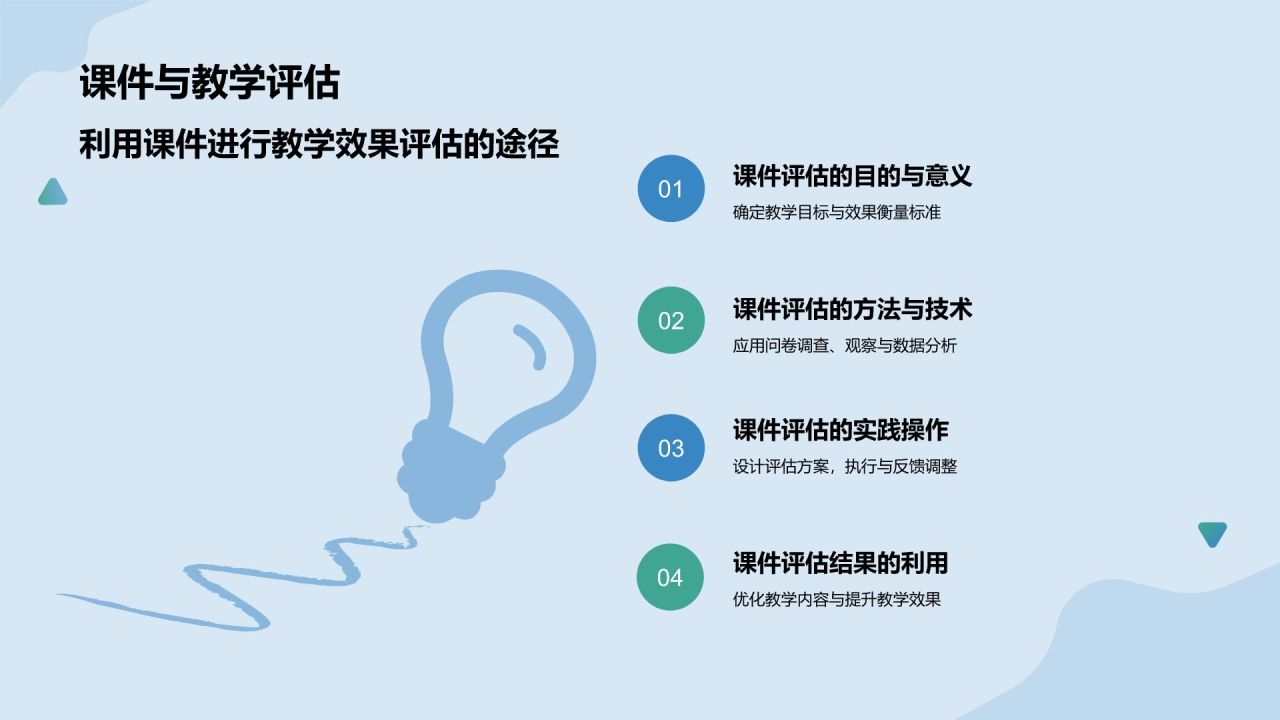 课件与教学评估

利用课件进行教学效果评估的途径

01

课件评估的目的与意义

确定教学目标与效果衡量标准

02

课件评估的方法与技术

应用问卷调查、观察与数据分析

03

课件评估的实践操作

设计评估方案，执行与反馈调整

04

课件评估结果的利用

优化教学内容与提升教学效果